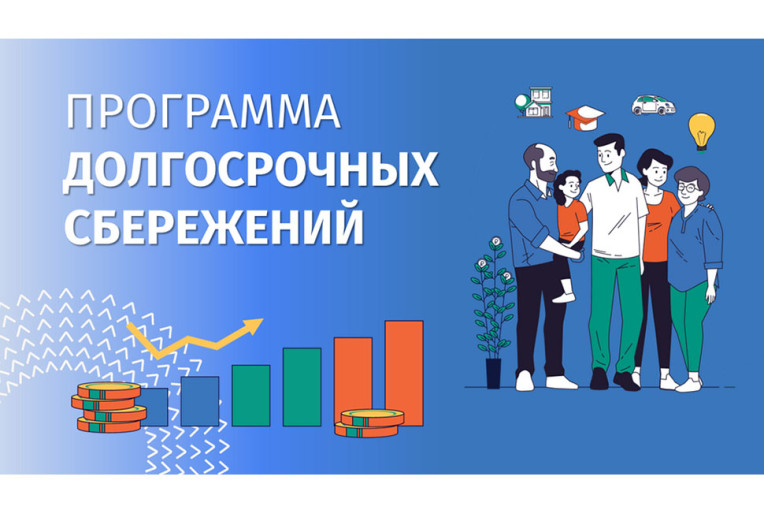 ПРОГРАММА
ДОЛГОСРОЧНЫХ
СБЕРЕЖЕНИЙ